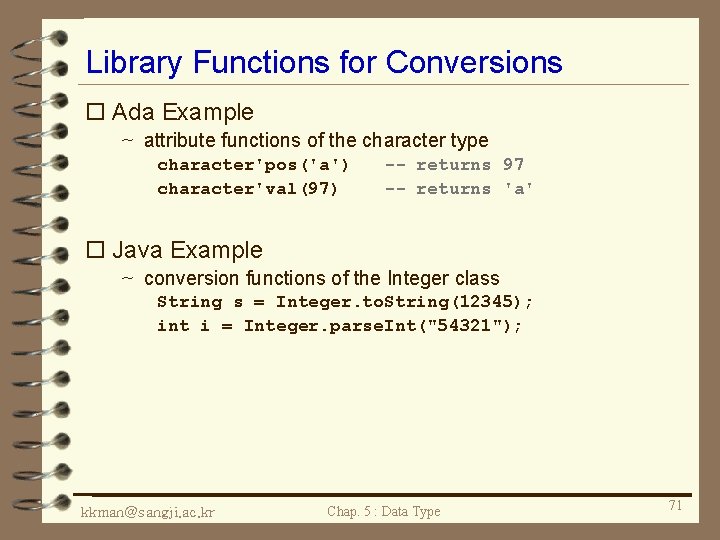 Library Functions for Conversions

☐ Ada Example

~ attribute functions of the character type

character'pos('a')    -- returns 97
character'val(97)    -- returns 'a'

☐ Java Example

~ conversion functions of the Integer class

String s = Integer.toString(12345);
int i = Integer.parseInt("54321");

kkman@sangji.ac.kr    Chap. 5 : Data Type    71